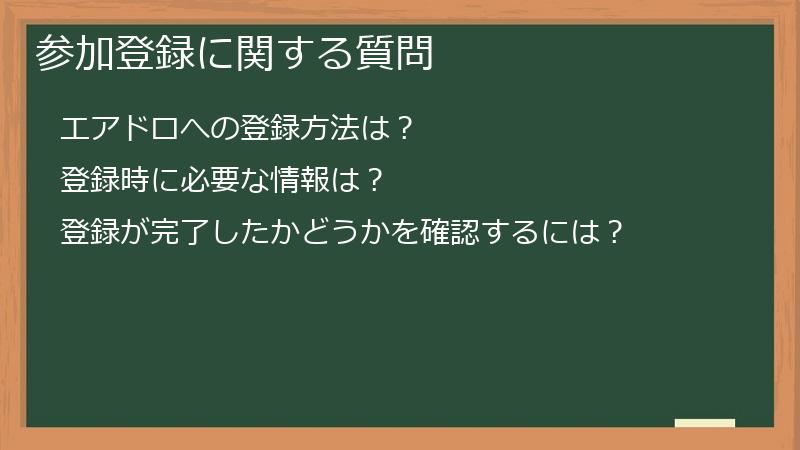 参加登録に関する質問

エアドロへの登録方法は？

登録時に必要な情報は？

登録が完了したかどうかを確認するには？